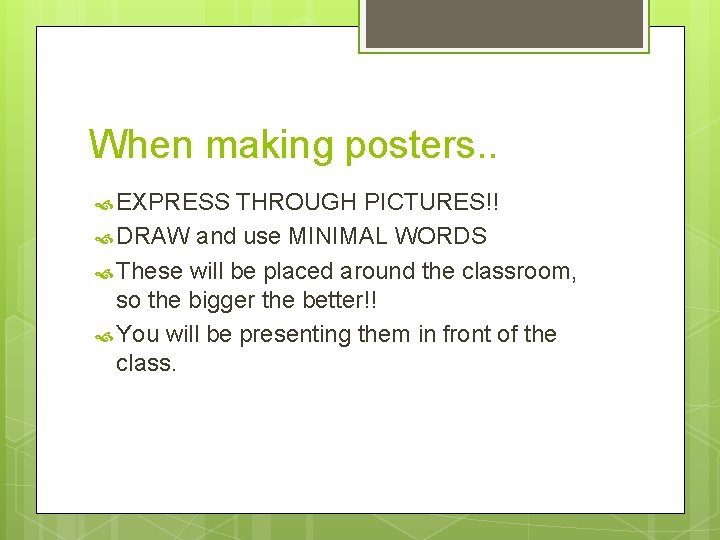 When making posters..

EXPRESS THROUGH PICTURES!!

DRAW and use MINIMAL WORDS

These will be placed around the classroom, so the bigger the better!!

You will be presenting them in front of the class.